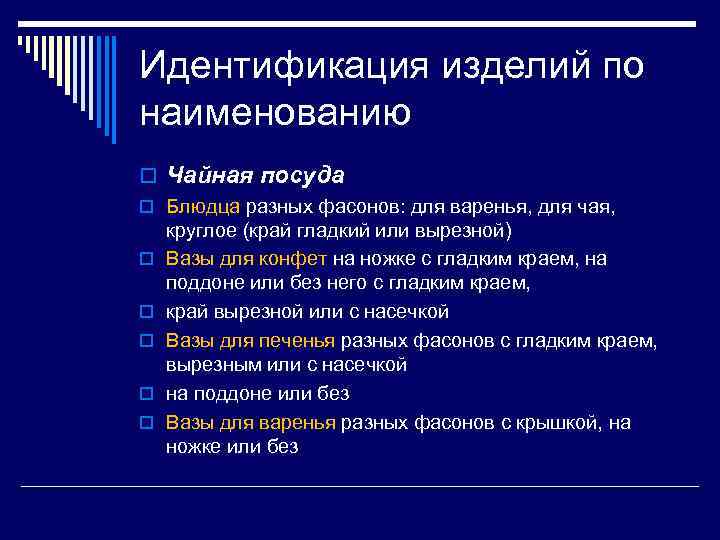 Идентификация изделий по наименованию

Чайная посуда

Блюдца разных фасонов: для варенья, для чая, круглое (край гладкий или вырезной)

Вазы для конфет на ножке с гладким краем, на поддоне или без него с гладким краем,

край вырезной или с насечкой

Вазы для печенья разных фасонов с гладким краем, вырезным или с насечкой

на поддоне или без

Вазы для варенья разных фасонов с крышкой, на ножке или без